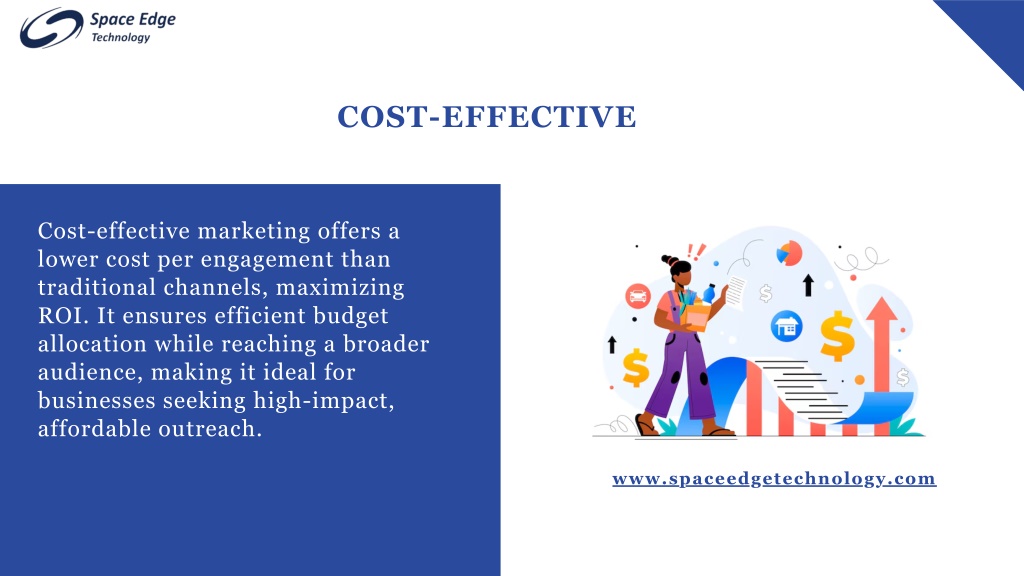 Space Edge
Technology

COST-EFFECTIVE

Cost-effective marketing offers a lower cost per engagement than traditional channels, maximizing ROI. It ensures efficient budget allocation while reaching a broader audience, making it ideal for businesses seeking high-impact, affordable outreach.

www.spaceedgetechnology.com